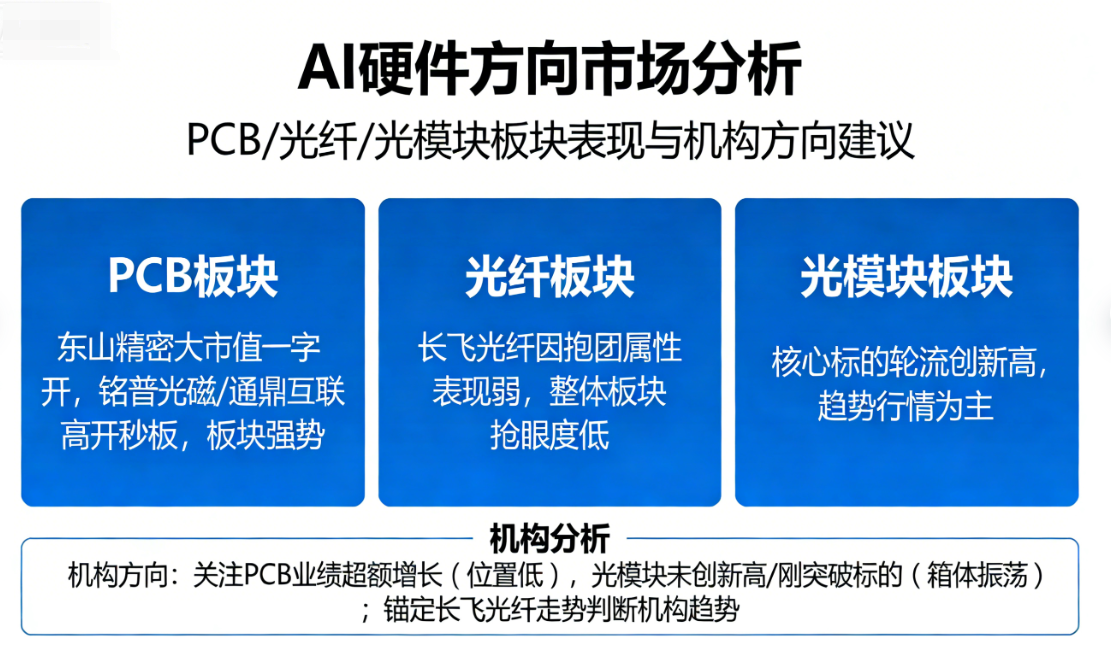 AI硬件方向市场分析

PCB/光纤/光模块板块表现与机构方向建议

PCB板块

东山精密大市值一字开，铭普光磁/通鼎互联高开秒板，板块强势

光纤板块

长飞光纤因抱团属性表现弱，整体板块抢眼度低

光模块板块

核心标的轮流创新高，趋势行情为主

机构分析

机构方向：关注PCB业绩超额增长（位置低），光模块未创新高/刚突破标的（箱体振荡）；锚定长飞光纤走势判断机构趋势